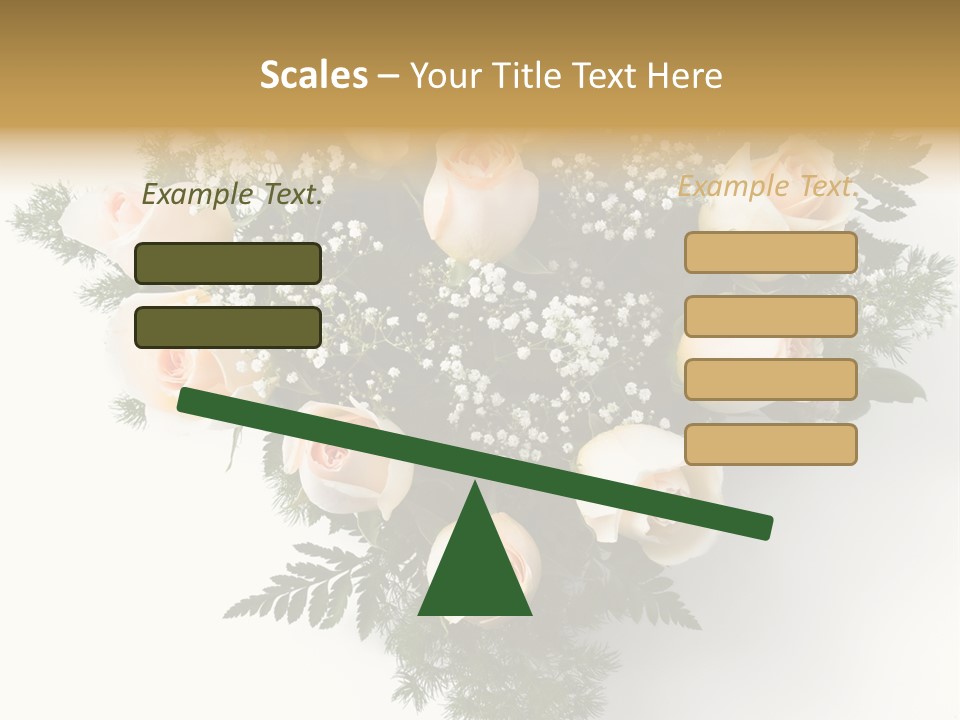 Scales – Your Title Text Here

Example Text.

Example Text.